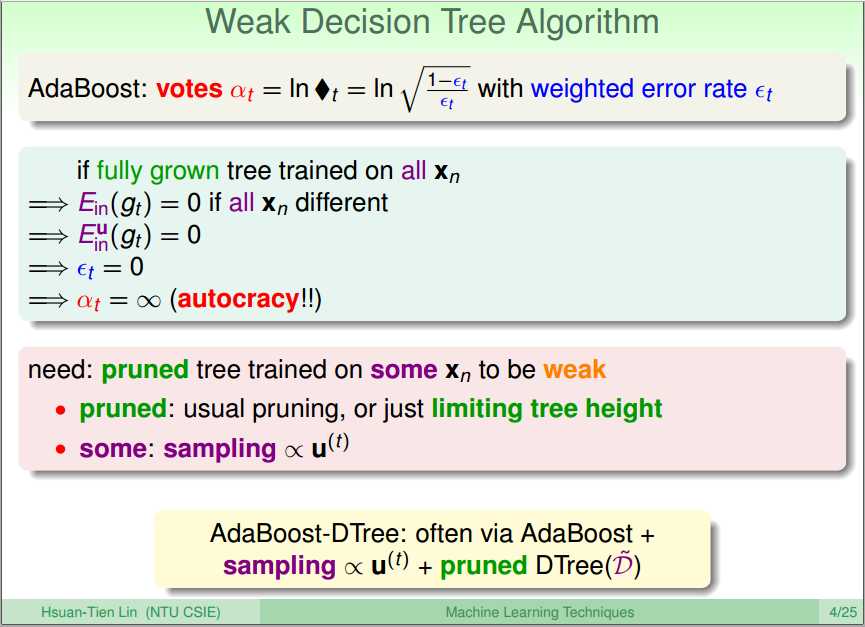 Weak Decision Tree Algorithm

AdaBoost: votes $\alpha_t = \ln \blacklozenge_t = \ln \sqrt{\frac{1-\epsilon_t}{\epsilon_t}}$ with weighted error rate $\epsilon_t$

if fully grown tree trained on all $\mathbf{x}_n$
$\Longrightarrow E_{\text{in}}(g_t) = 0$ if all $\mathbf{x}_n$ different
$\Longrightarrow E_{\text{in}}^{\mathbf{u}}(g_t) = 0$
$\Longrightarrow \epsilon_t = 0$
$\Longrightarrow \alpha_t = \infty$ (autocracy!!)

need: pruned tree trained on some $\mathbf{x}_n$ to be weak
• pruned: usual pruning, or just limiting tree height
• some: sampling $\propto \mathbf{u}^{(t)}$

AdaBoost-DTree: often via AdaBoost + sampling $\propto \mathbf{u}^{(t)}$ + pruned DTree($\tilde{\mathcal{D}}$)

Hsuan-Tien Lin (NTU CSIE) Machine Learning Techniques 4/25